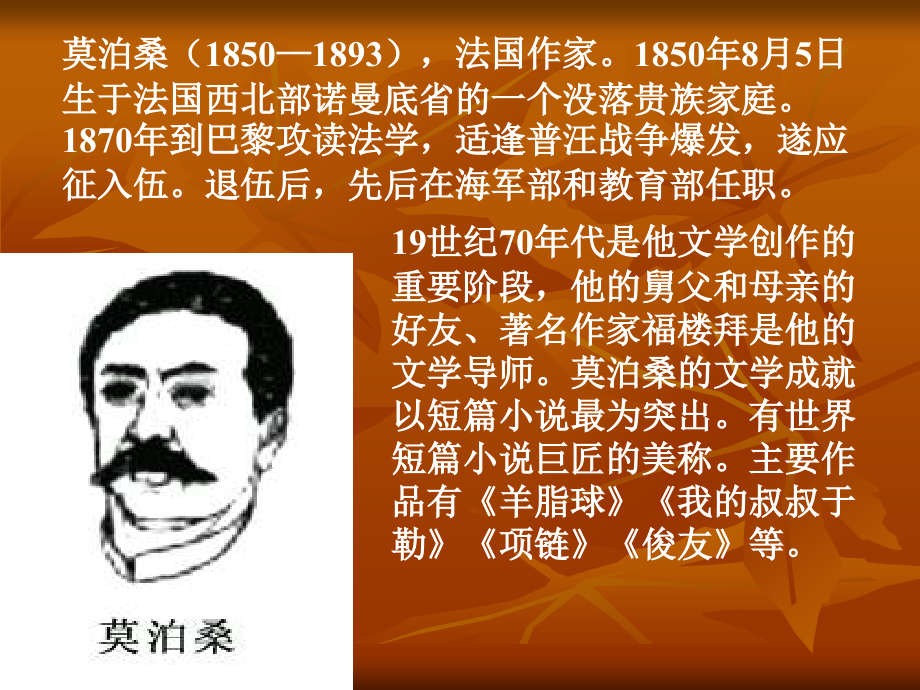 莫泊桑（1850—1893），法国作家。1850年8月5日生于法国西北部诺曼底省的一个没落贵族家庭。1870年到巴黎攻读法学，适逢普汪战争爆发，遂应征入伍。退伍后，先后在海军部和教育部任职。

19世纪70年代是他文学创作的重要阶段，他的舅父和母亲的好友、著名作家福楼拜是他的文学导师。莫泊桑的文学成就以短篇小说最为突出。有世界短篇小说巨匠的美称。主要作品有《羊脂球》《我的叔叔于勒》《项链》《俊友》等。

莫泊桑